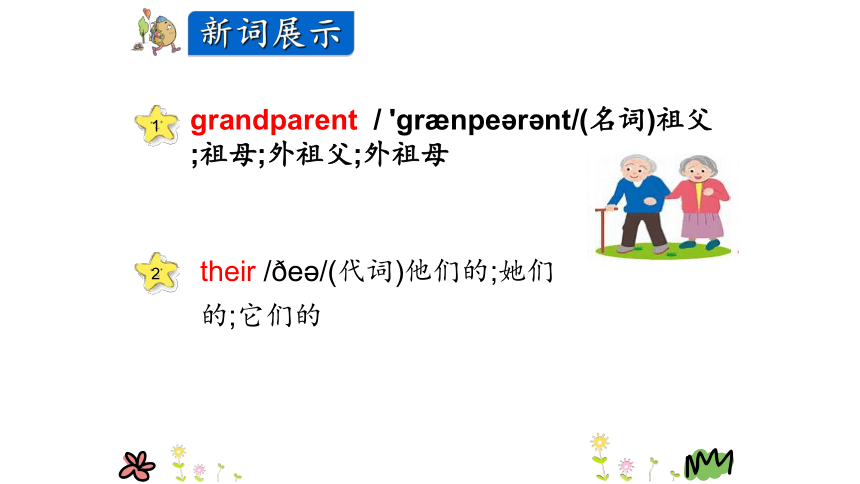 新词展示

1 grandparent / 'grænpeərənt/(名词)祖父;祖母;外祖父;外祖母

2 their /ðeə/(代词)他们的;她们的;它们的